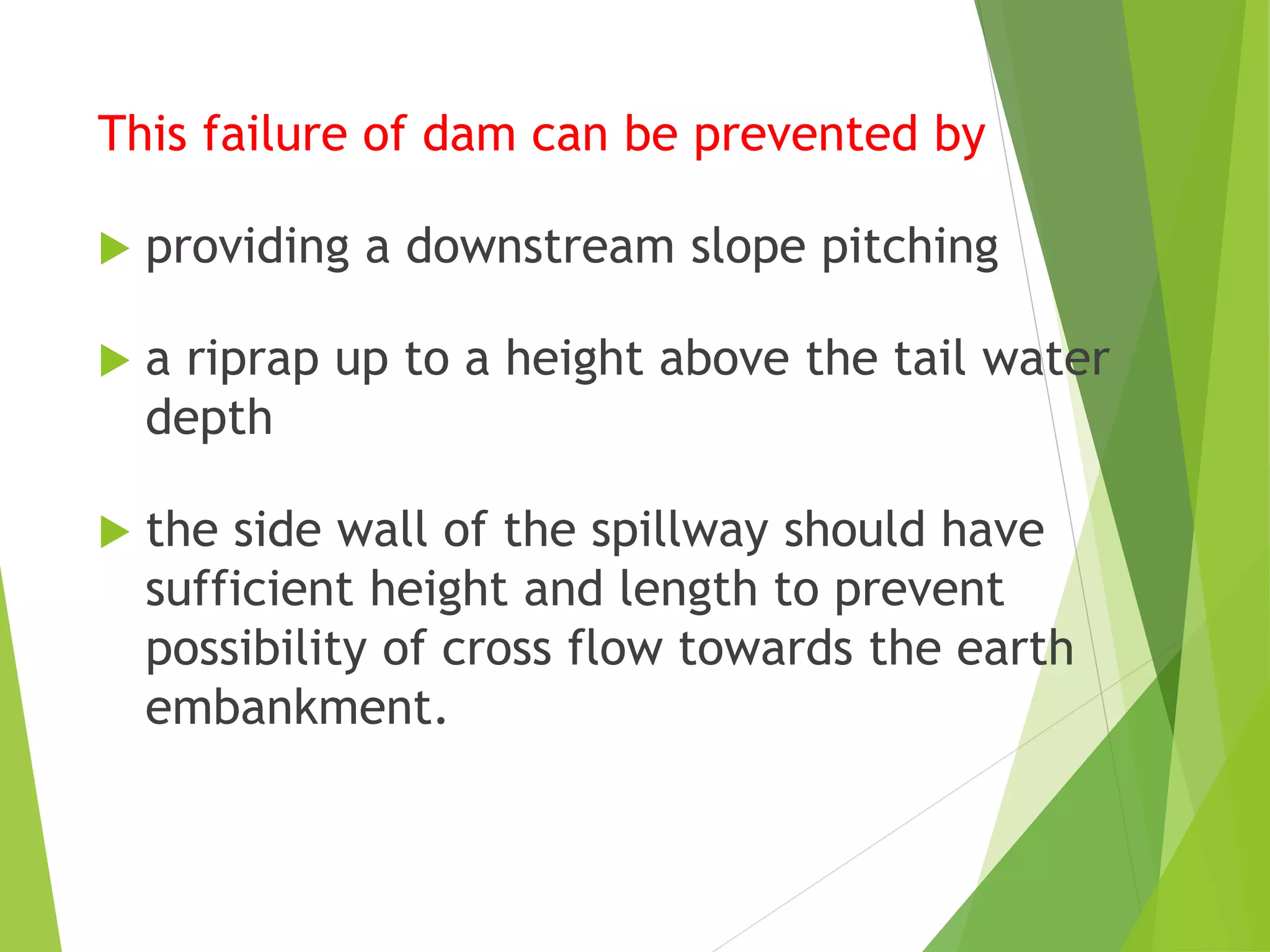 This failure of dam can be prevented by

providing a downstream slope pitching

a riprap up to a height above the tail water depth

the side wall of the spillway should have sufficient height and length to prevent possibility of cross flow towards the earth embankment.